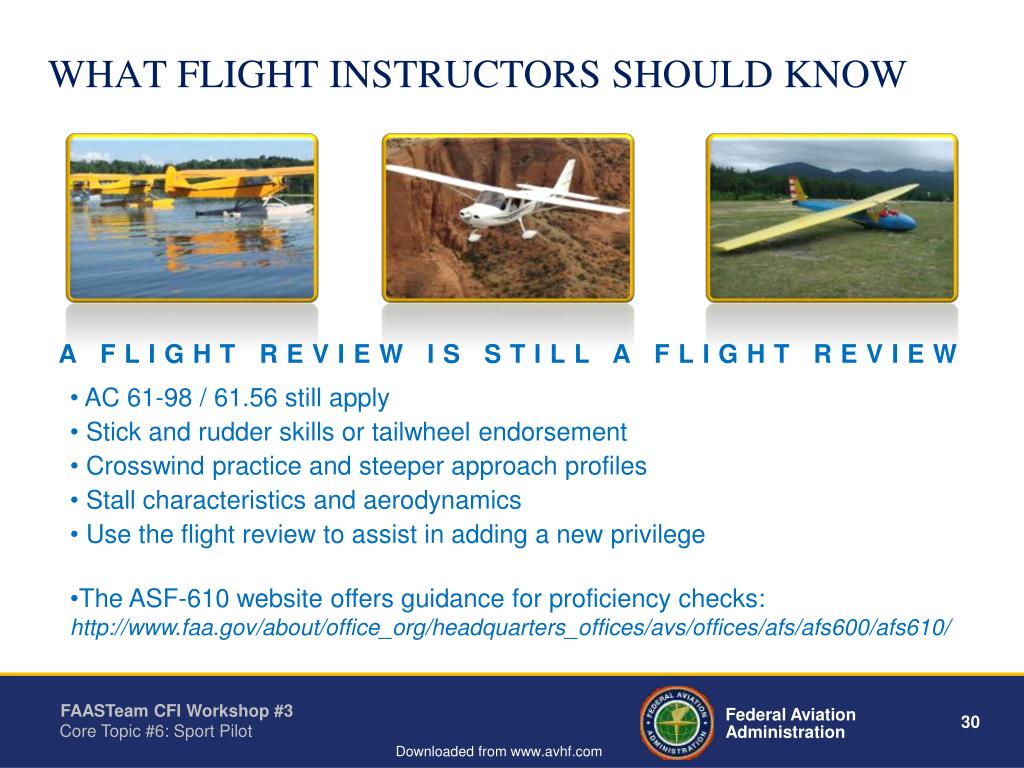 WHAT FLIGHT INSTRUCTORS SHOULD KNOW

A FLIGHT REVIEW IS STILL A FLIGHT REVIEW

• AC 61-98 / 61.56 still apply
• Stick and rudder skills or tailwheel endorsement
• Crosswind practice and steeper approach profiles
• Stall characteristics and aerodynamics
• Use the flight review to assist in adding a new privilege

•The ASF-610 website offers guidance for proficiency checks:
http://www.faa.gov/about/office_org/headquarters_offices/avs/offices/afs/afs600/afs610/

FAASTeam CFI Workshop #3
Core Topic #6: Sport Pilot

FEDERAL AVIATION ADMINISTRATION

Federal Aviation Administration

30

Downloaded from www.avhf.com